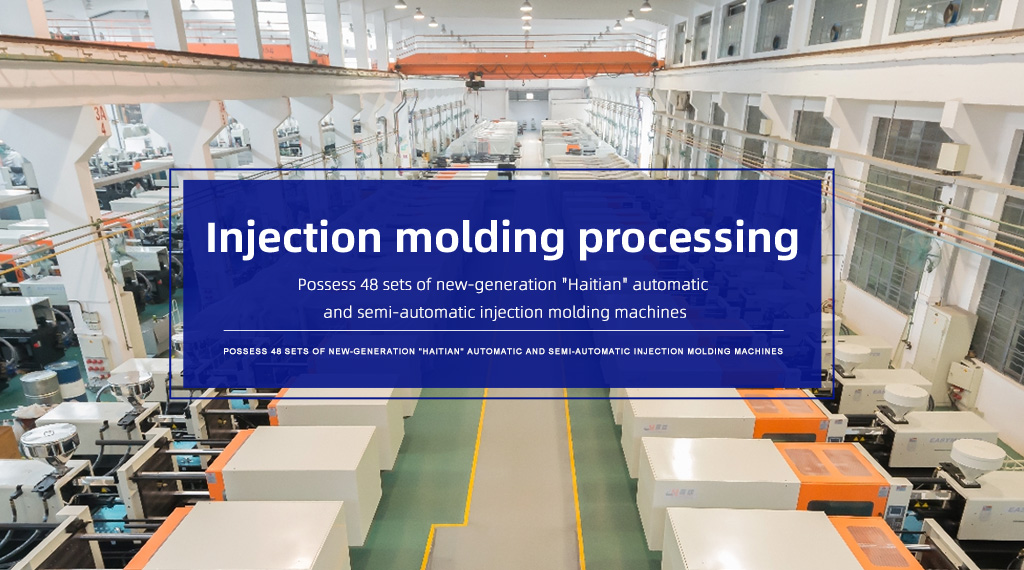 Injection molding processing

Possess 48 sets of new-generation "Haitian" automatic and semi-automatic injection molding machines

POSSESS 48 SETS OF NEW-GENERATION "HAITIAN" AUTOMATIC AND SEMI-AUTOMATIC INJECTION MOLDING MACHINES